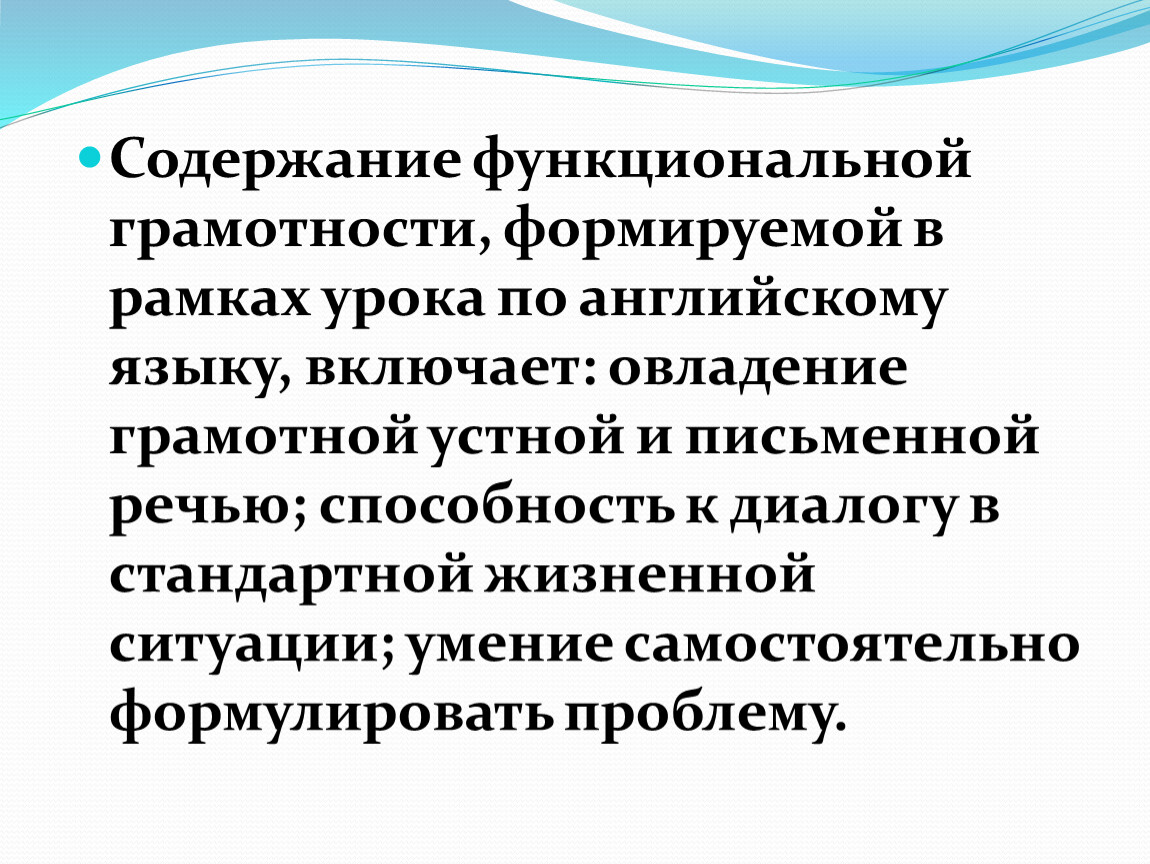 Содержание функциональной грамотности, формируемой в рамках урока по английскому языку, включает: овладение грамотной устной и письменной речью; способность к диалогу в стандартной жизненной ситуации; умение самостоятельно формулировать проблему.